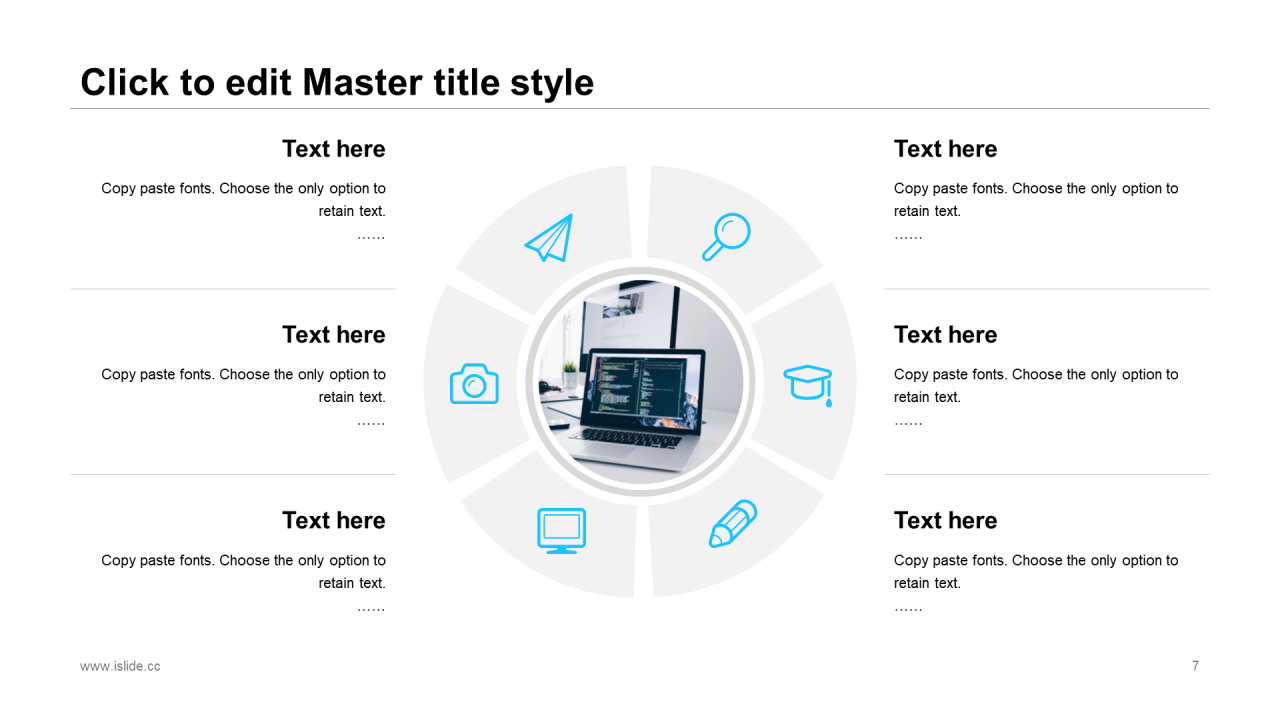 Click to edit Master title style

Text here

Copy paste fonts. Choose the only option to retain text.

……

Text here

Copy paste fonts. Choose the only option to retain text.

……

Text here

Copy paste fonts. Choose the only option to retain text.

……

Text here

Copy paste fonts. Choose the only option to retain text.

……

Text here

Copy paste fonts. Choose the only option to retain text.

……

Text here

Copy paste fonts. Choose the only option to retain text.

……

www.islide.cc

7